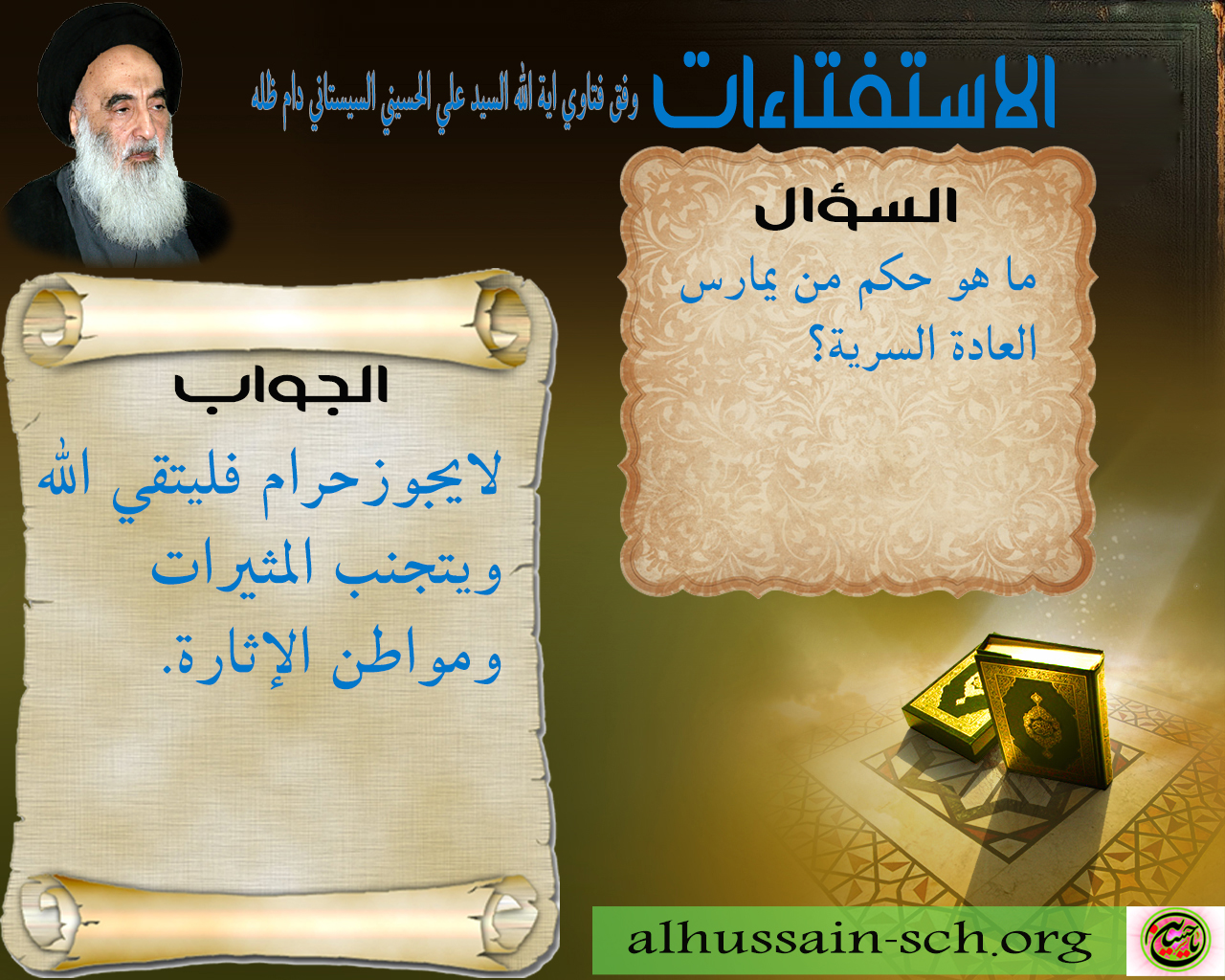 الاستفتاءات وفق فتاوي اية الله السيد علي الحسيني السيستاني دام ظله

السؤال
ما هو حكم من يمارس العادة السرية؟

الجواب
لايجوزحرام فليتقي الله ويتجنب المثيرات ومواطن الإثارة.

alhussain-sch.org

يا حسين